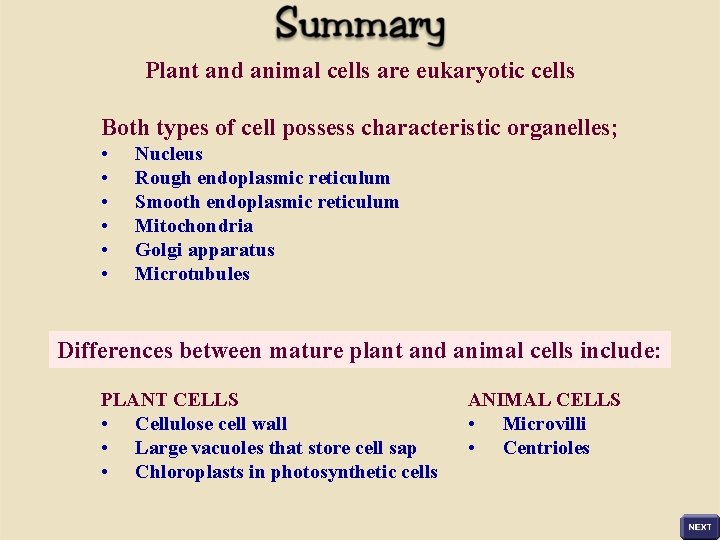 Summary

Plant and animal cells are eukaryotic cells

Both types of cell possess characteristic organelles;
• Nucleus
• Rough endoplasmic reticulum
• Smooth endoplasmic reticulum
• Mitochondria
• Golgi apparatus
• Microtubules

Differences between mature plant and animal cells include:

PLANT CELLS
• Cellulose cell wall
• Large vacuoles that store cell sap
• Chloroplasts in photosynthetic cells

ANIMAL CELLS
• Microvilli
• Centrioles

NEXT